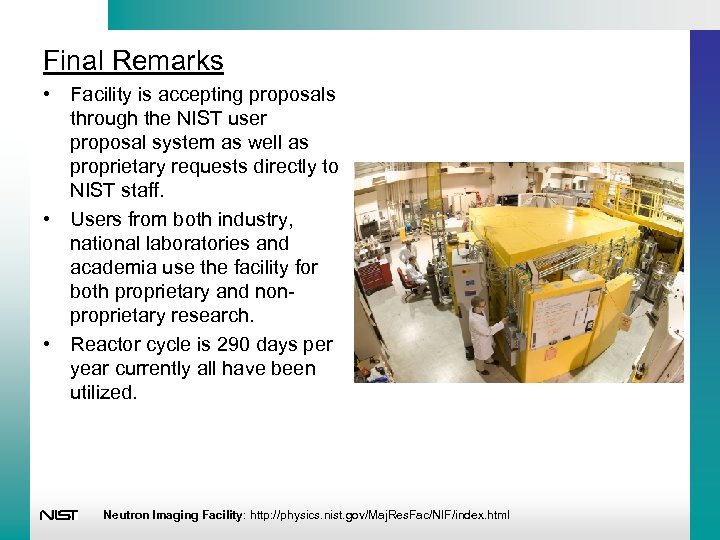 Final Remarks

• Facility is accepting proposals through the NIST user proposal system as well as proprietary requests directly to NIST staff.

• Users from both industry, national laboratories and academia use the facility for both proprietary and non-proprietary research.

• Reactor cycle is 290 days per year currently all have been utilized.

NIST Neutron Imaging Facility: http://physics.nist.gov/MajResFac/NIF/index.html